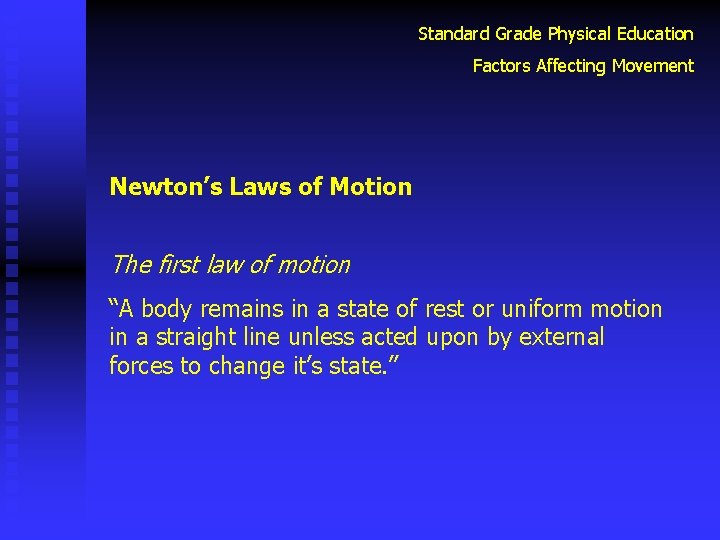 Standard Grade Physical Education

Factors Affecting Movement

Newton’s Laws of Motion

The first law of motion

“A body remains in a state of rest or uniform motion in a straight line unless acted upon by external forces to change it’s state.”